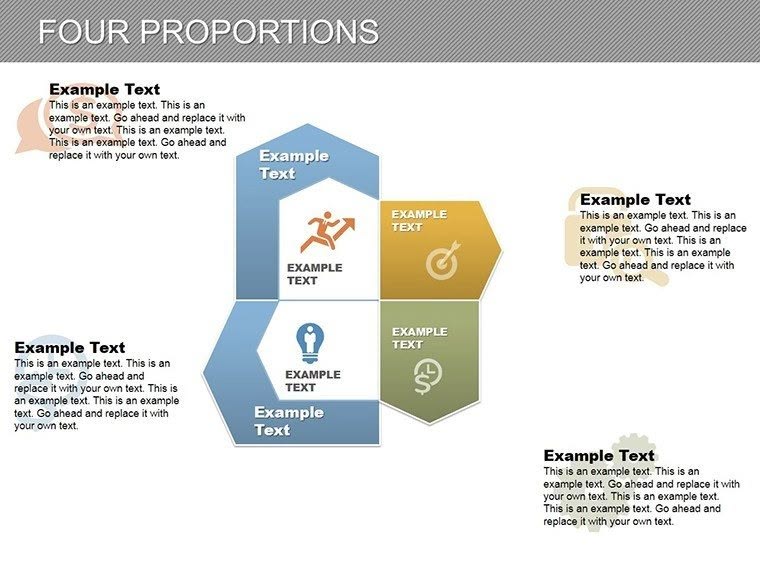 FOUR PROPORTIONS

Example Text
This is an example text. This is an example text. Go ahead and replace it with your own text. This is an example text. This is an example text. Go ahead and replace it with your own text.

Example Text

EXAMPLE TEXT

EXAMPLE TEXT

Example Text
This is an example text. This is an example text. Go ahead and replace it with your own text. This is an example text. This is an example text. Go ahead and replace it with your own text.

Example Text
This is an example text. This is an example text. Go ahead and replace it with your own text. This is an example text. This is an example text. Go ahead and replace it with your own text.

EXAMPLE TEXT

EXAMPLE TEXT

Example Text

Example Text
This is an example text. This is an example text. Go ahead and replace it with your own text. This is an example text. This is an example text. Go ahead and replace it with your own text.